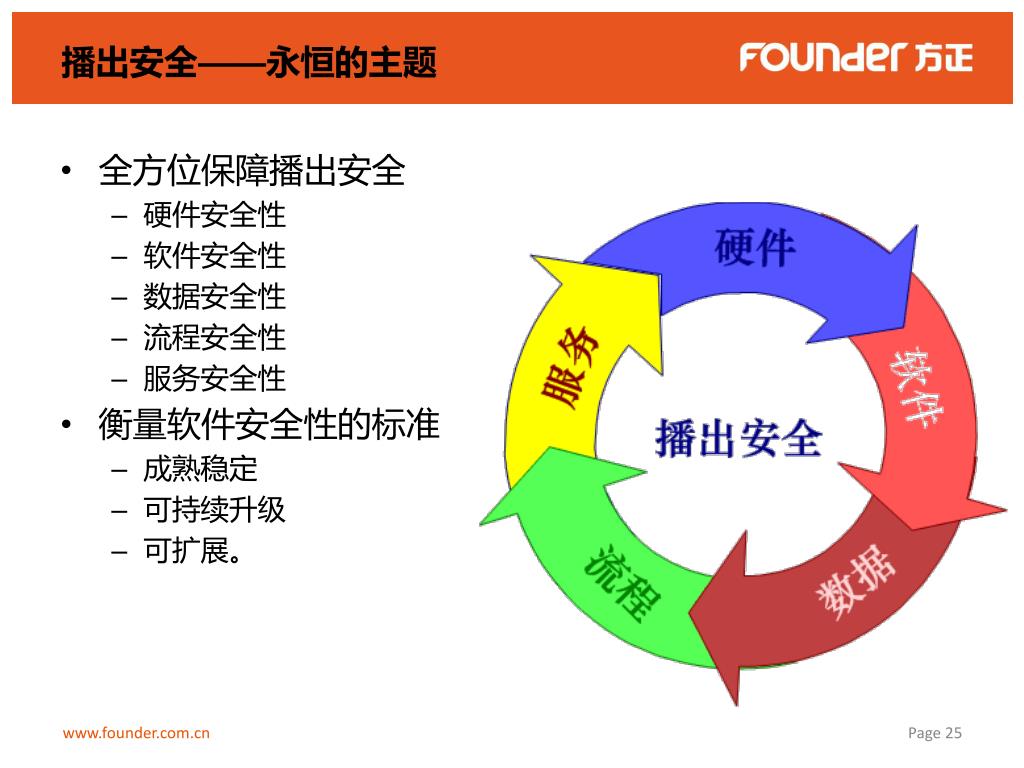 播出安全——永恒的主题

FOUNDER 方正

• 全方位保障播出安全
  – 硬件安全性
  – 软件安全性
  – 数据安全性
  – 流程安全性
  – 服务安全性
• 衡量软件安全性的标准
  – 成熟稳定
  – 可持续升级
  – 可扩展。

硬件
软件
数据
流程
服务
播出安全

www.founder.com.cn

Page 25